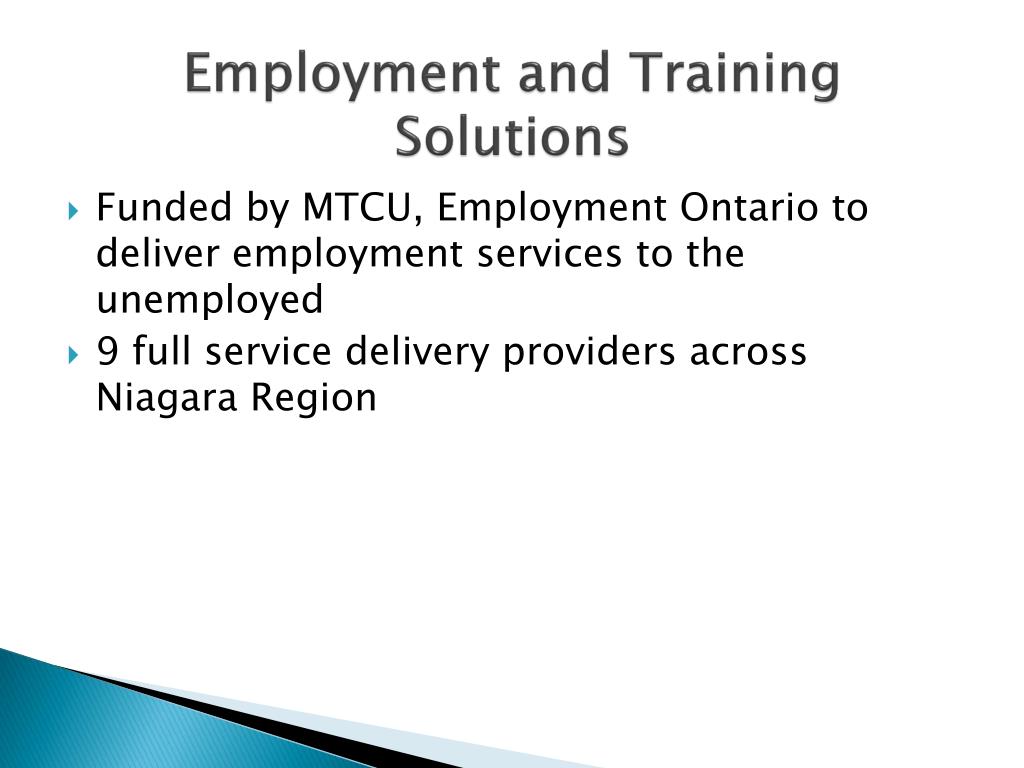 Employment and Training Solutions

Funded by MTCU, Employment Ontario to deliver employment services to the unemployed

9 full service delivery providers across Niagara Region